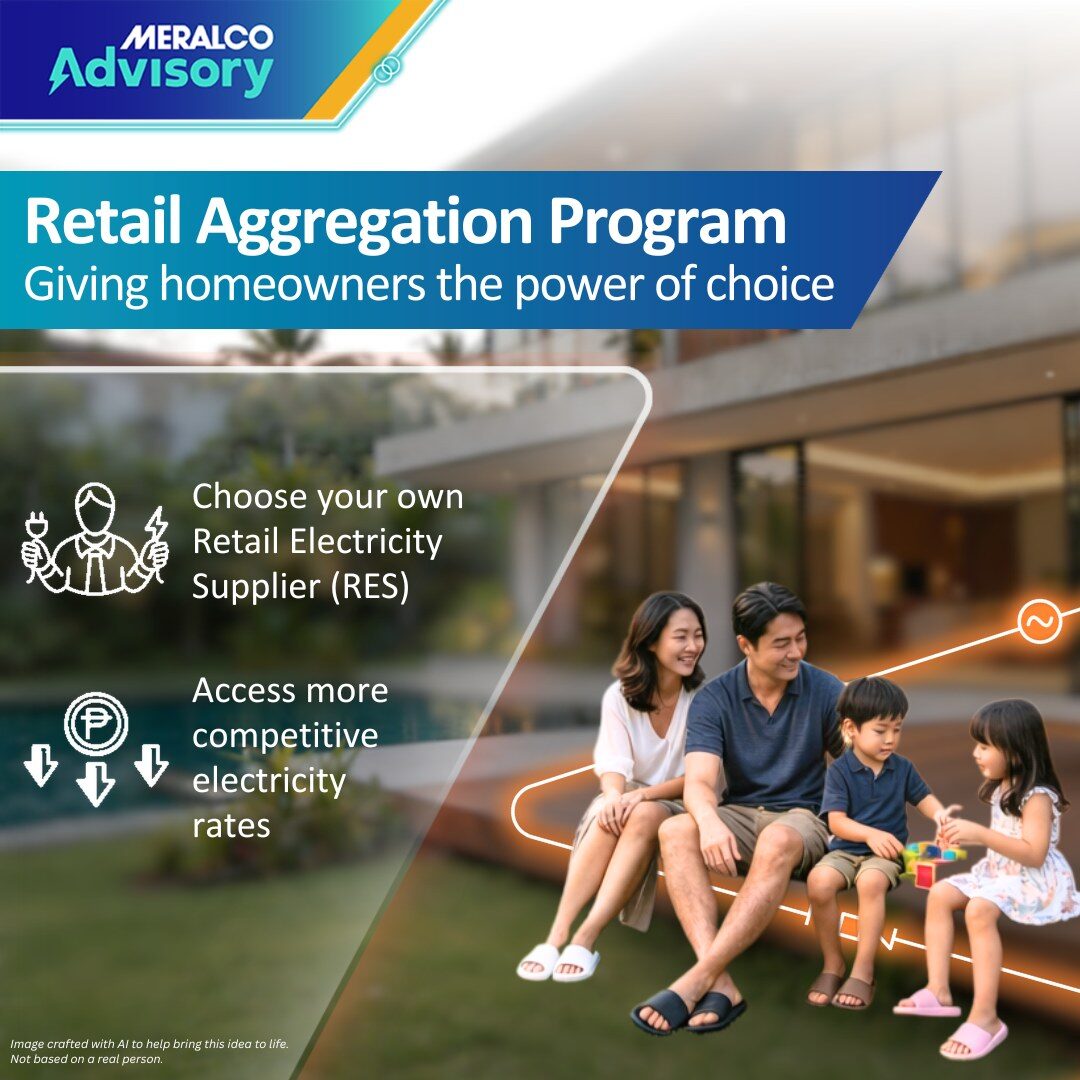 MERALCO
Advisory

Retail Aggregation Program
Giving homeowners the power of choice

Choose your own Retail Electricity Supplier (RES)

Access more competitive electricity rates

Image crafted with AI to help bring this idea to life. Not based on a real person.